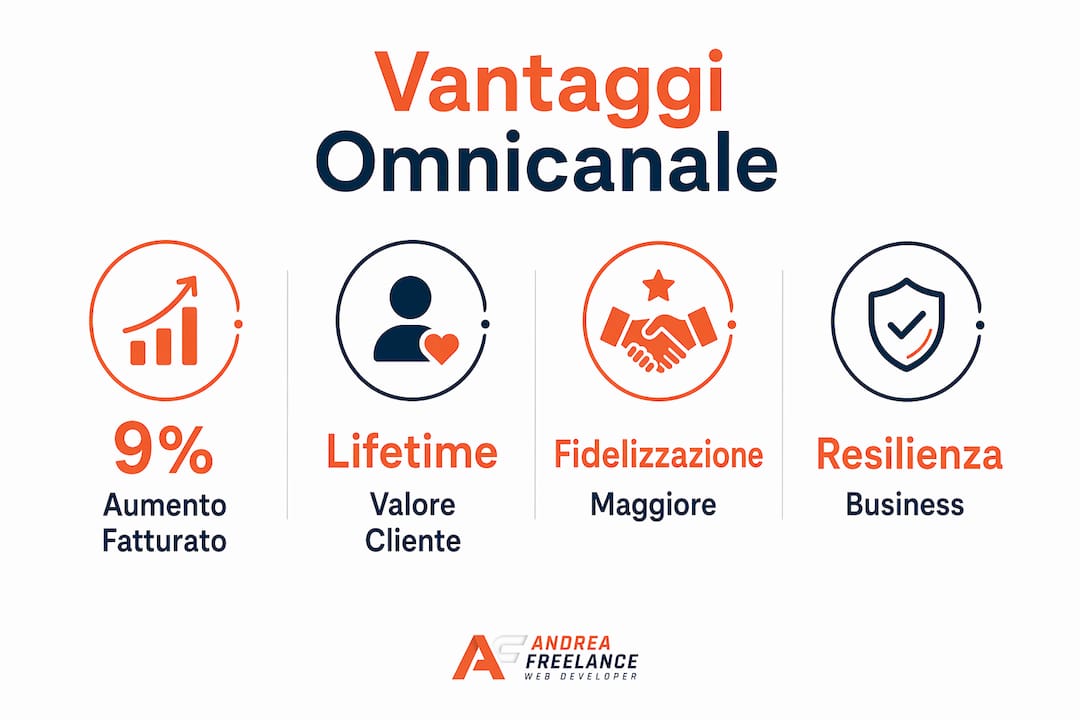 Vantaggi Omnicanale

9%
Aumento Fatturato

Lifetime
Valore Cliente

Fidelizzazione
Maggiore

Resilienza
Business

AF ANDREA FREELANCE
WEB DEVELOPER